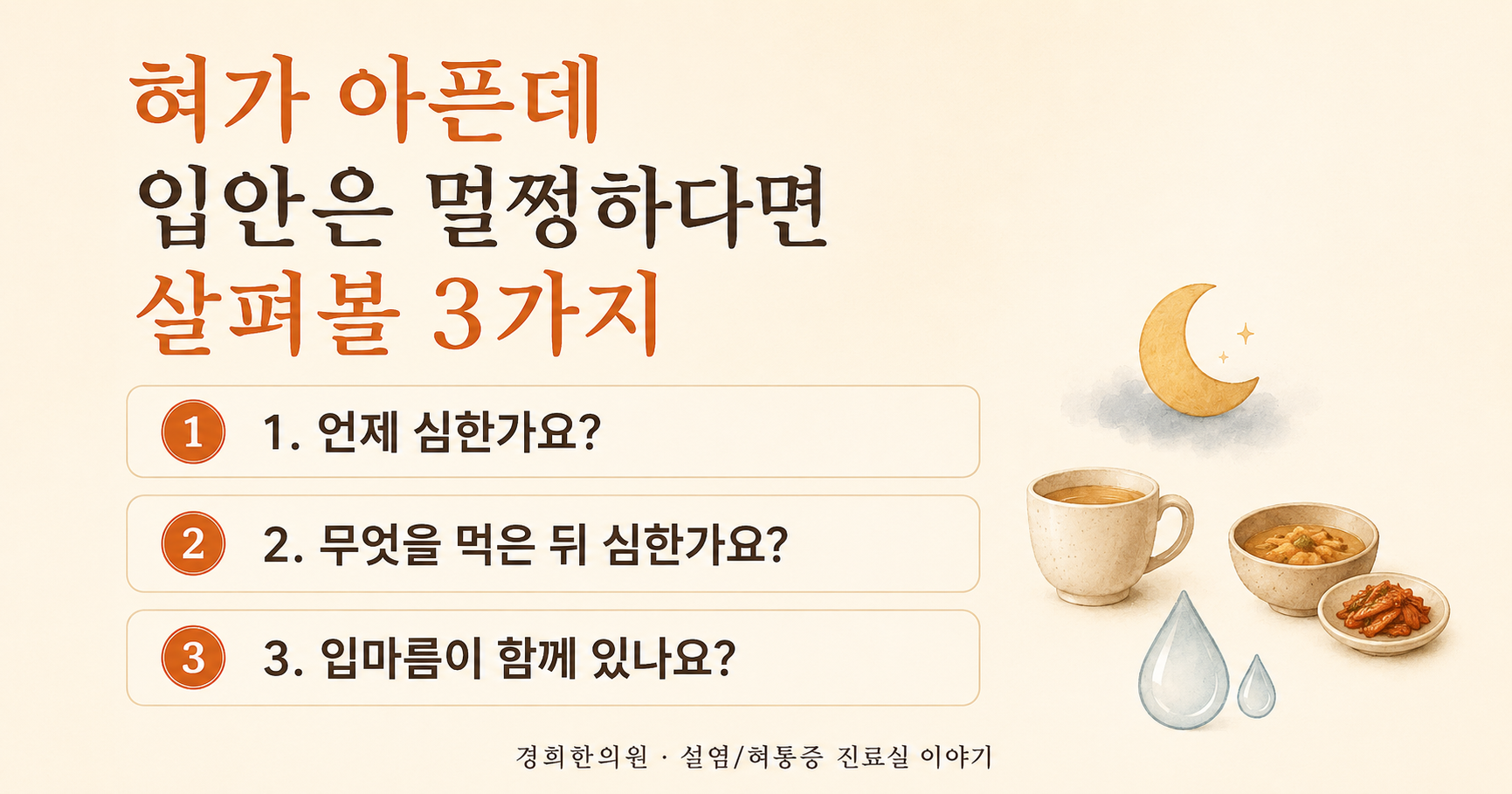 혀가 아픈데
입안은 멀쩡하다면
살펴볼 3가지

1 1. 언제 심한가요?

2 2. 무엇을 먹은 뒤 심한가요?

3 3. 입마름이 함께 있나요?

경희한의원 · 설염/혀통증 진료실 이야기